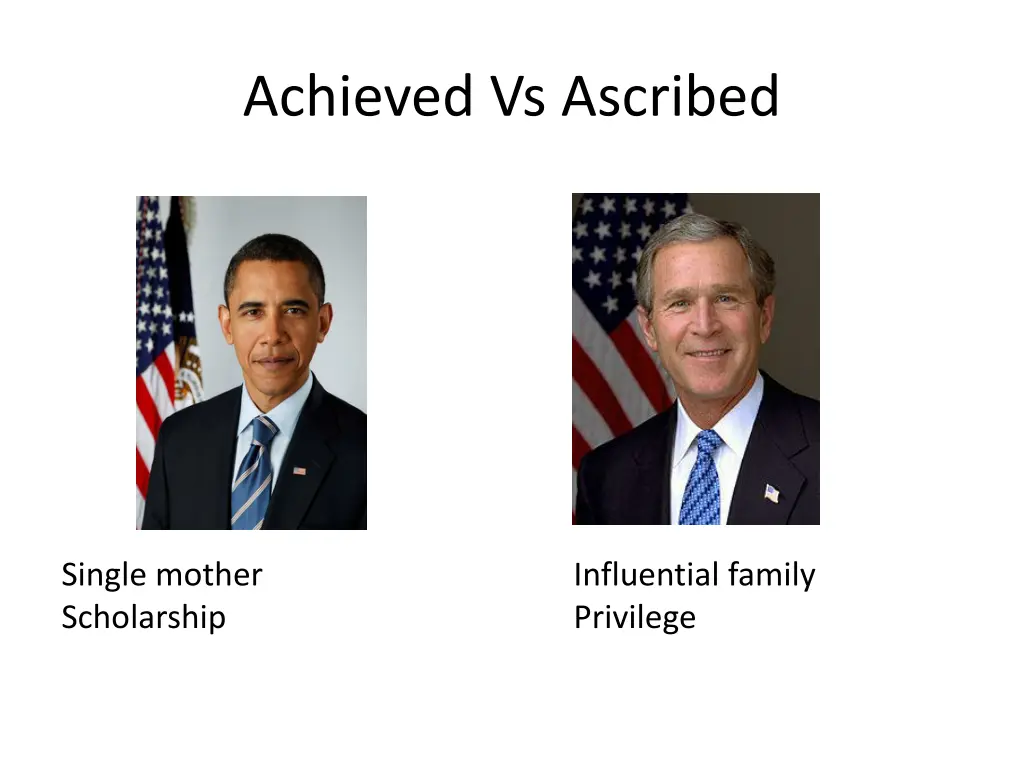 Achieved Vs Ascribed

Single mother
Scholarship

Influential family
Privilege